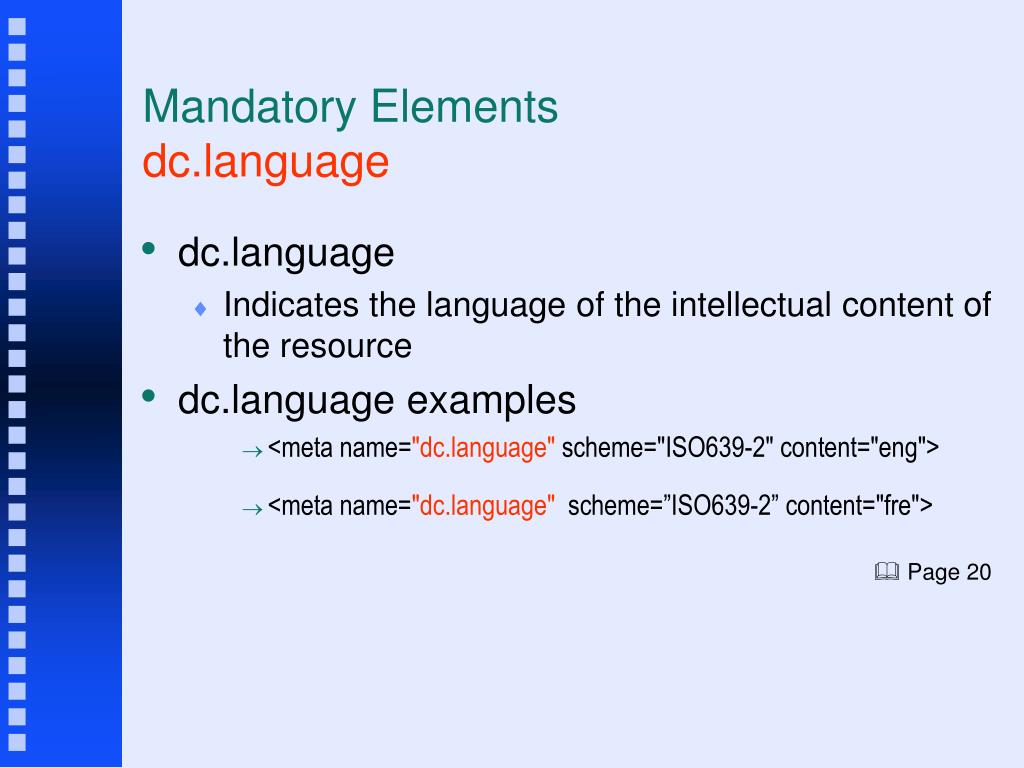 Mandatory Elements
dc.language

• dc.language
 ♦ Indicates the language of the intellectual content of the resource
• dc.language examples
 → <meta name="dc.language" scheme="ISO639-2" content="eng">

 → <meta name="dc.language" scheme=”ISO639-2” content="fre">

Page 20